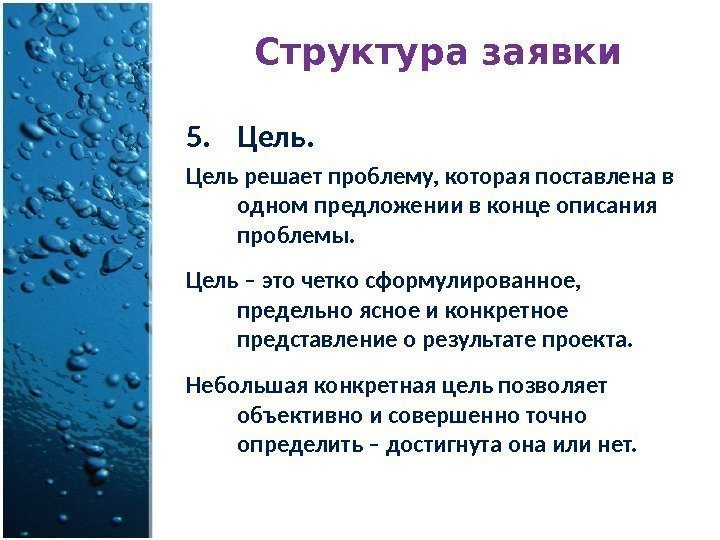 Структура заявки

5. Цель.

Цель решает проблему, которая поставлена в одном предложении в конце описания проблемы.

Цель – это четко сформулированное, предельно ясное и конкретное представление о результате проекта.

Небольшая конкретная цель позволяет объективно и совершенно точно определить – достигнута она или нет.